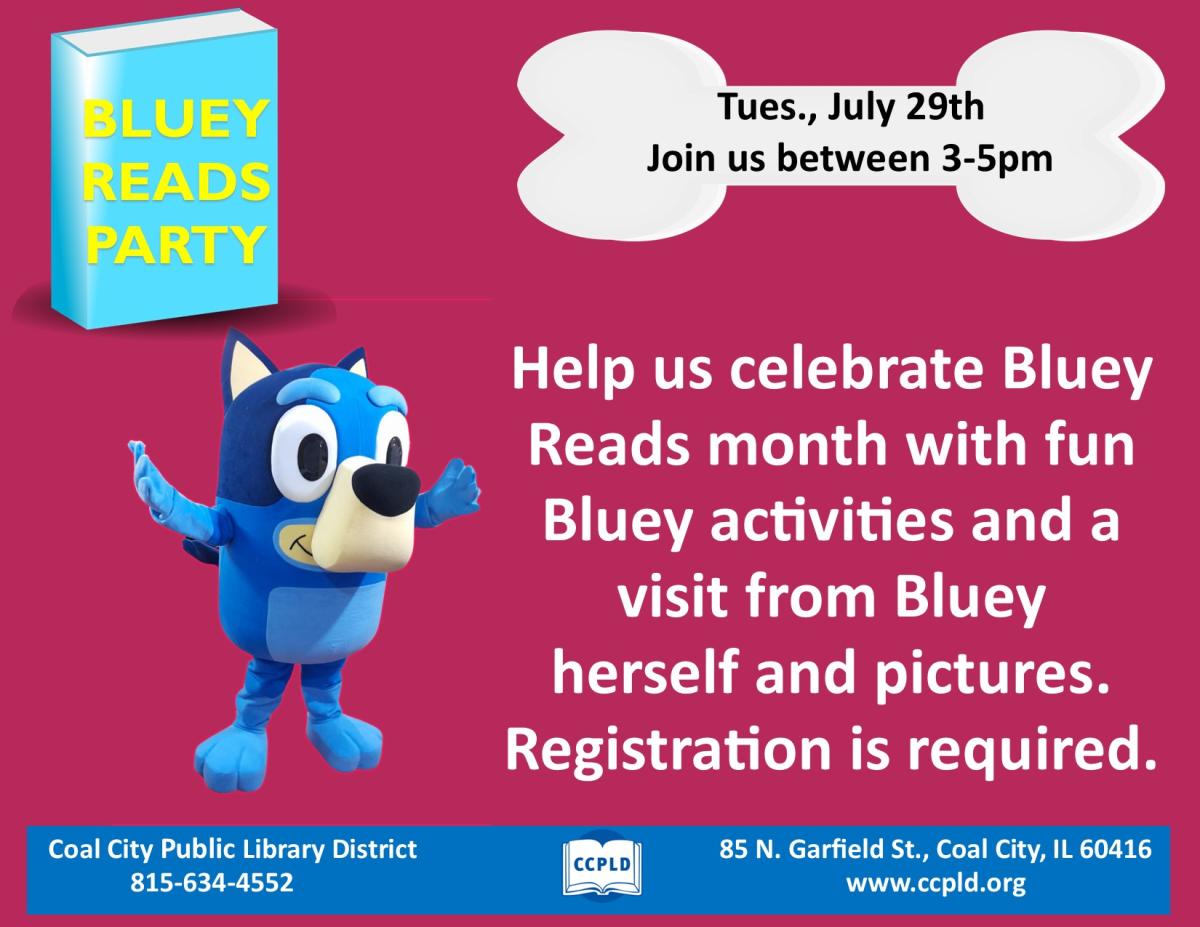 BLUEY READS PARTY

Tues., July 29th
Join us between 3-5pm

Help us celebrate Bluey Reads month with fun Bluey activities and a visit from Bluey herself and pictures. Registration is required.

Coal City Public Library District
815-634-4552

CCPLD

85 N. Garfield St., Coal City, IL 60416
www.ccpld.org